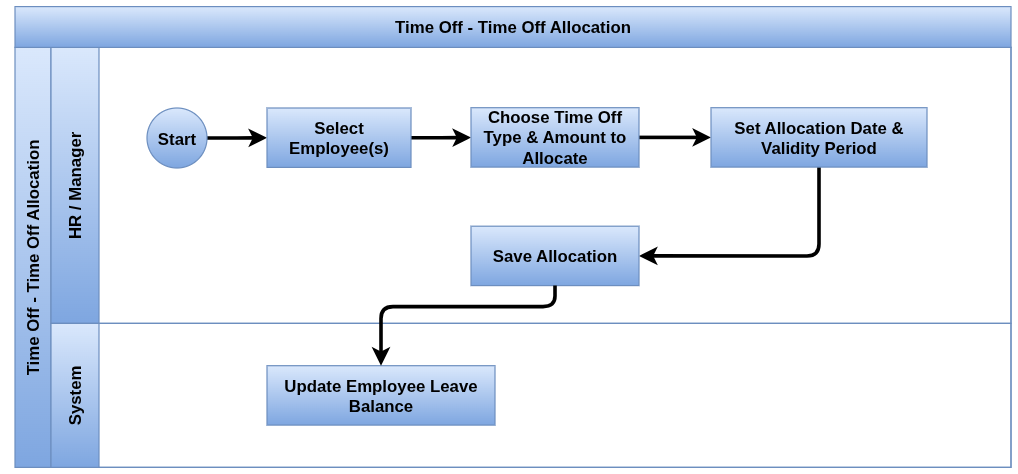 Time Off - Time Off Allocation

Time Off - Time Off Allocation

HR / Manager

Start

Select Employee(s)

Choose Time Off Type & Amount to Allocate

Set Allocation Date & Validity Period

Save Allocation

System

Update Employee Leave Balance